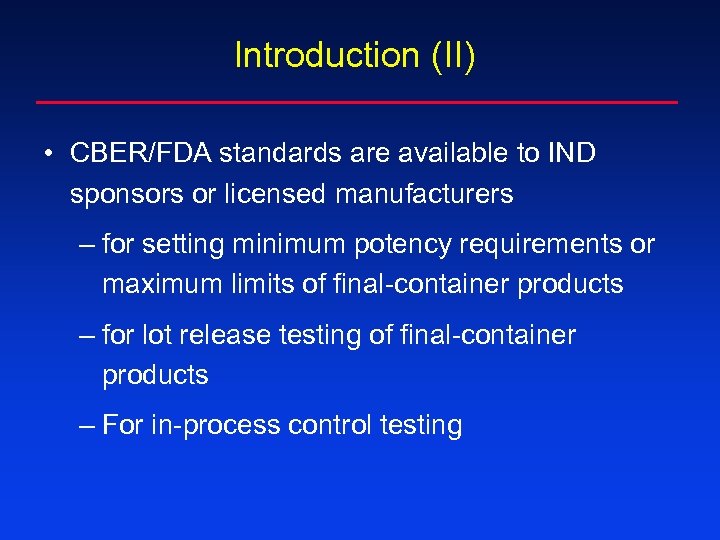 Introduction (II)

• CBER/FDA standards are available to IND sponsors or licensed manufacturers

– for setting minimum potency requirements or maximum limits of final-container products

– for lot release testing of final-container products

– For in-process control testing